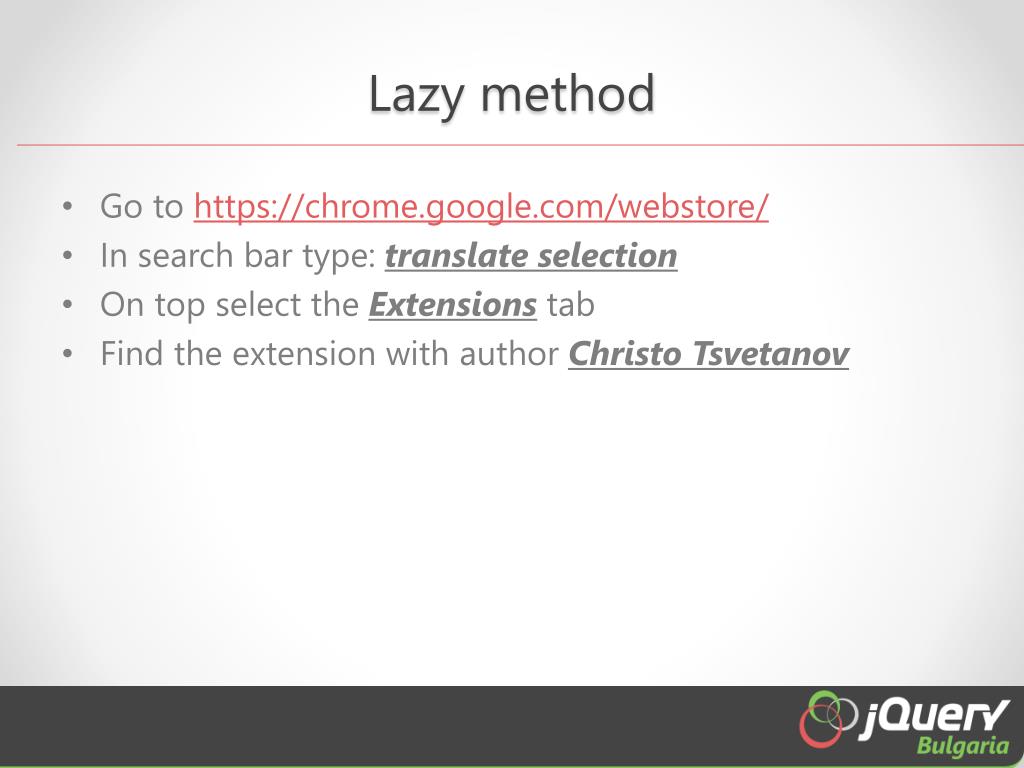 Lazy method

• Go to https://chrome.google.com/webstore/
• In search bar type: translate selection
• On top select the Extensions tab
• Find the extension with author Christo Tsvetanov

jQuery
Bulgaria